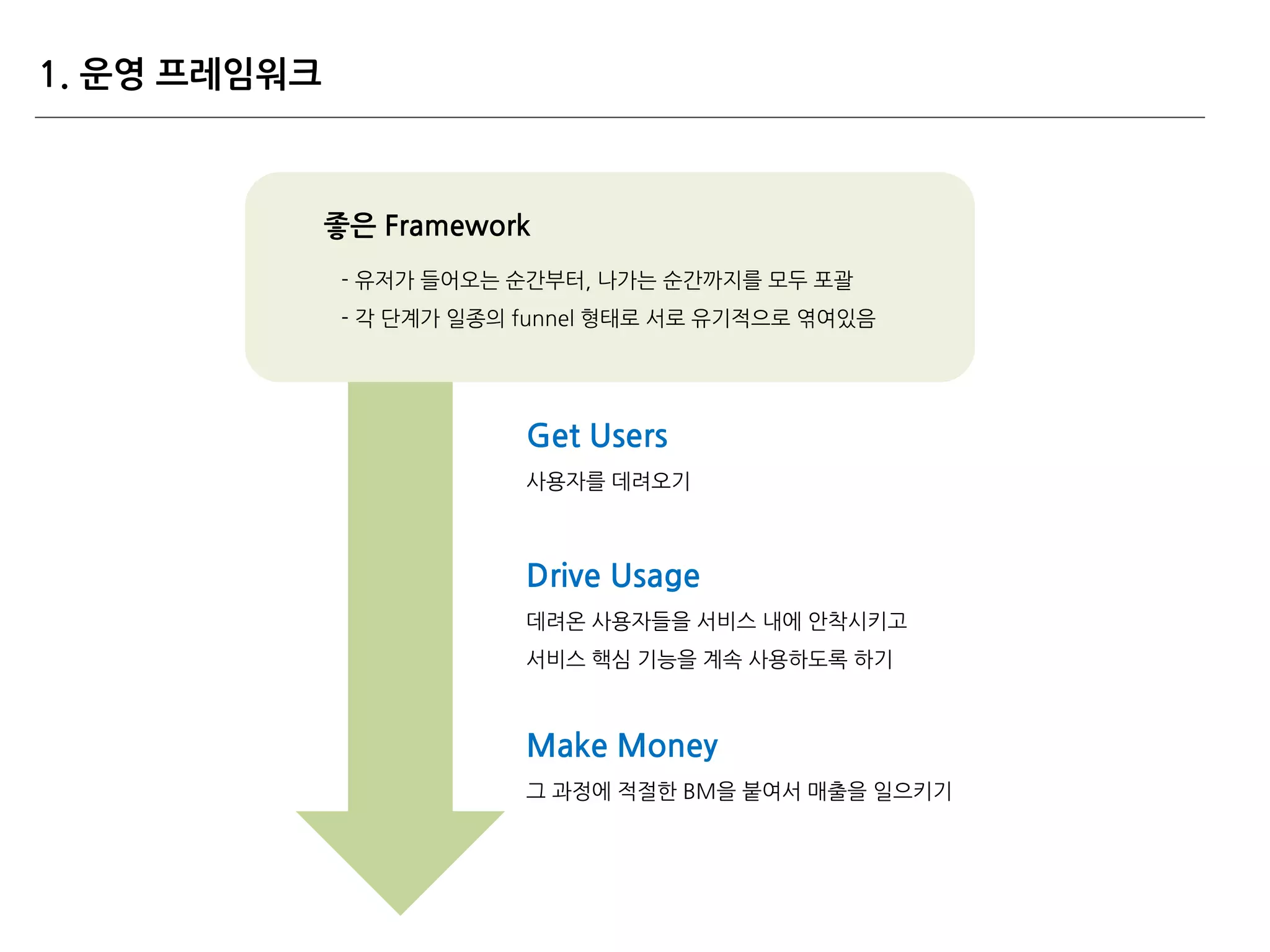 1. 운영 프레임워크

좋은 Framework

- 유저가 들어오는 순간부터, 나가는 순간까지를 모두 포괄

- 각 단계가 일종의 funnel 형태로 서로 유기적으로 엮여있음

Get Users

사용자를 데려오기

Drive Usage

데려온 사용자들을 서비스 내에 안착시키고
서비스 핵심 기능을 계속 사용하도록 하기

Make Money

그 과정에 적절한 BM을 붙여서 매출을 일으키기